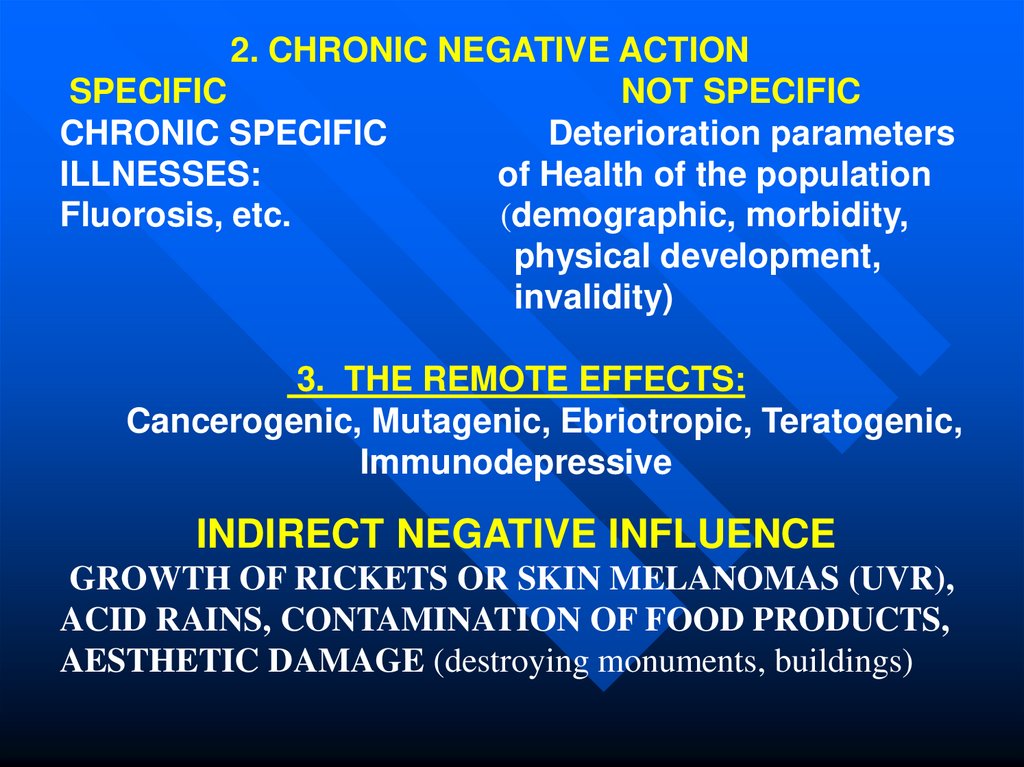 2. CHRONIC NEGATIVE ACTION

SPECIFIC
CHRONIC SPECIFIC ILLNESSES:
Fluorosis, etc.

NOT SPECIFIC
Deterioration parameters of Health of the population (demographic, morbidity, physical development, invalidity)

3. THE REMOTE EFFECTS:
Cancerogenic, Mutagenic, Ebriotropic, Teratogenic, Immunodepressive

INDIRECT NEGATIVE INFLUENCE
GROWTH OF RICKETS OR SKIN MELANOMAS (UVR), ACID RAINS, CONTAMINATION OF FOOD PRODUCTS, AESTHETIC DAMAGE (destroying monuments, buildings)